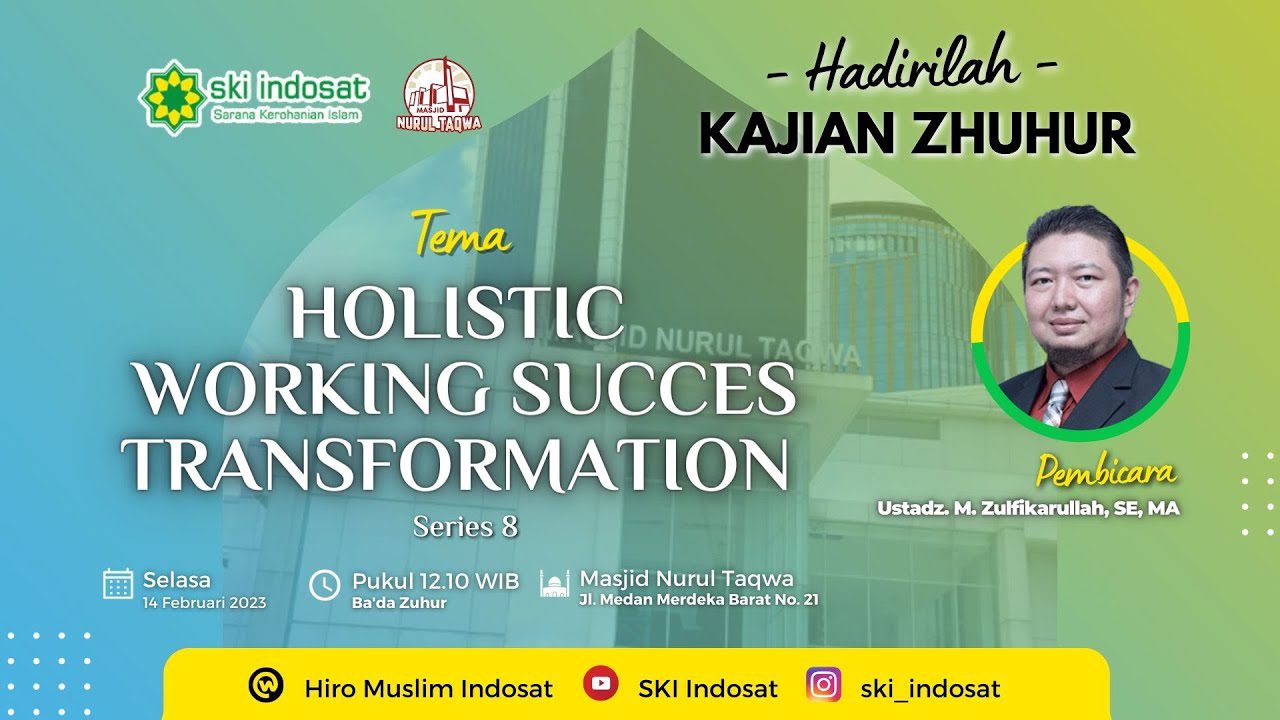 ski indosat
Sarana Kerohanian Islam

MASJID
NURUL TAQWA

- Hadirilah -
KAJIAN ZHUHUR

Tema
HOLISTIC WORKING SUCCES TRANSFORMATION
Series 8

MASJID NURUL TAQWA

Pembicara
Ustadz. M. Zulfikarullah, SE, MA

Selasa
14 Februari 2023

Pukul 12.10 WIB
Ba'da Zuhur

Masjid Nurul Taqwa
Jl. Medan Merdeka Barat No. 21

Hiro Muslim Indosat
SKI Indosat
ski_indosat